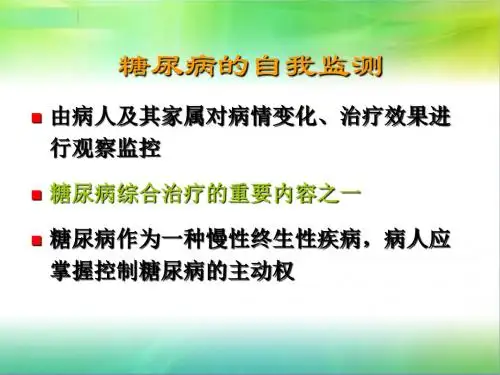 糖尿病的自我监测

由病人及其家属对病情变化、治疗效果进行观察监控

糖尿病综合治疗的重要内容之一

糖尿病作为一种慢性终生性疾病，病人应掌握控制糖尿病的主动权